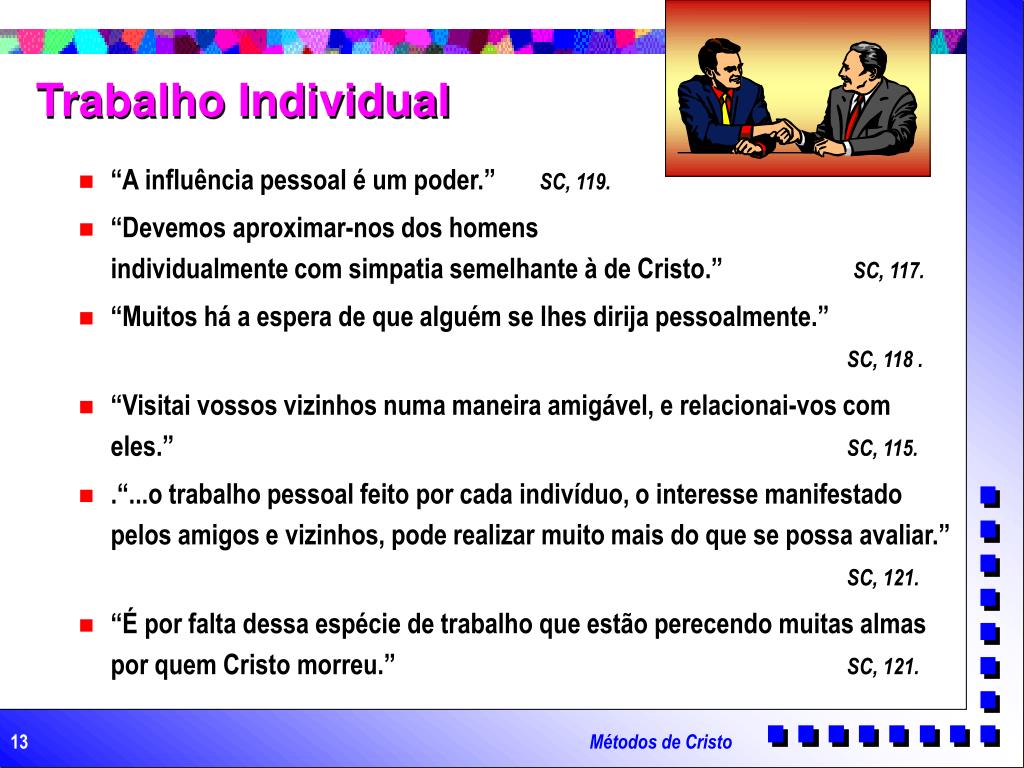 Trabalho Individual

- “A influência pessoal é um poder.” SC, 119.
- “Devemos aproximar-nos dos homens individualmente com simpatia semelhante à de Cristo.” SC, 117.
- “Muitos há a espera de que alguém se lhes dirija pessoalmente.” SC, 118 .
- “Visitai vossos vizinhos numa maneira amigável, e relacionai-vos com eles.” SC, 115.
- .“...o trabalho pessoal feito por cada indivíduo, o interesse manifestado pelos amigos e vizinhos, pode realizar muito mais do que se possa avaliar.” SC, 121.
- “É por falta dessa espécie de trabalho que estão perecendo muitas almas por quem Cristo morreu.” SC, 121.

13

Métodos de Cristo